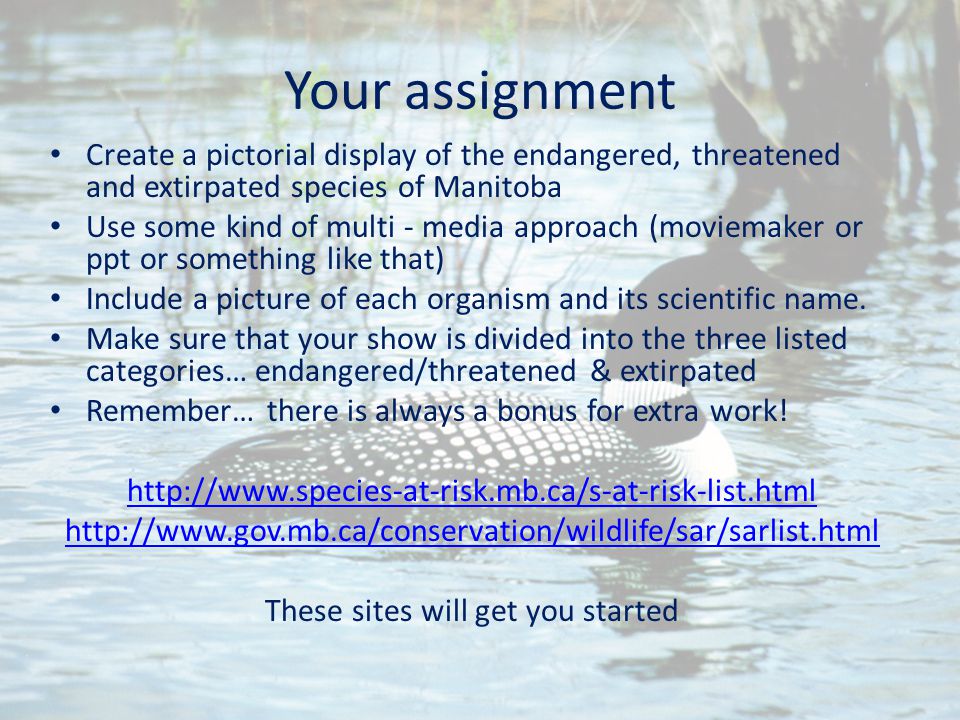 Your assignment

• Create a pictorial display of the endangered, threatened and extirpated species of Manitoba
• Use some kind of multi - media approach (moviemaker or ppt or something like that)
• Include a picture of each organism and its scientific name.
• Make sure that your show is divided into the three listed categories… endangered/threatened & extirpated
• Remember… there is always a bonus for extra work!

http://www.species-at-risk.mb.ca/s-at-risk-list.html
http://www.gov.mb.ca/conservation/wildlife/sar/sarlist.html

These sites will get you started